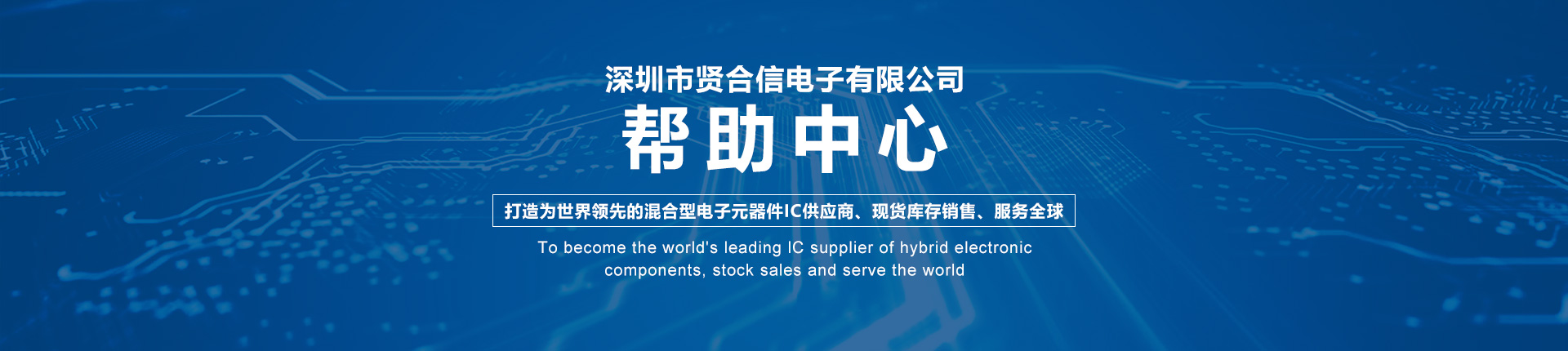 深圳市贤合信电子有限公司

帮助中心

打造为世界领先的混合型电子元器件IC供应商、现货库存销售、服务全球

To become the world's leading IC supplier of hybrid electronic components, stock sales and serve the world